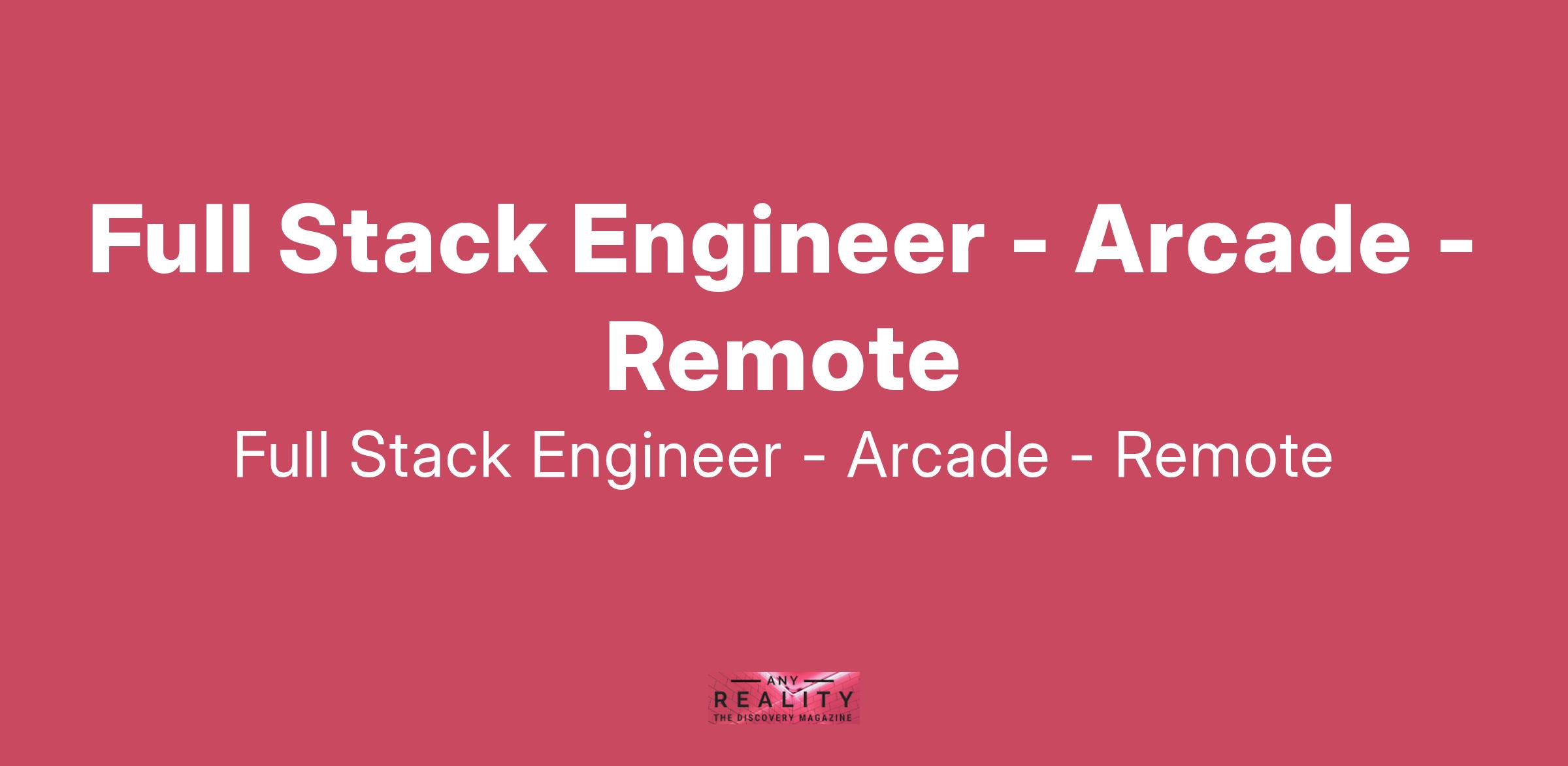 Full Stack Engineer - Arcade - Remote

Full Stack Engineer - Arcade - Remote

ANY
REALITY
THE DISCOVERY MAGAZINE